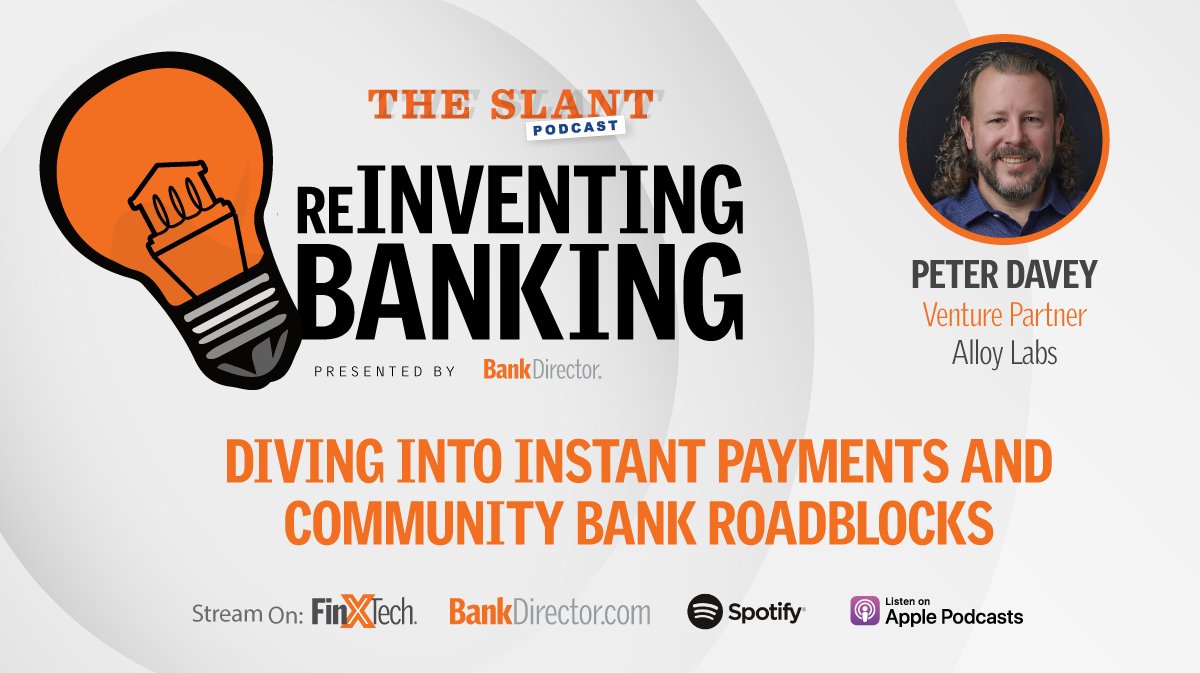 THE SLANT
PODCAST

REINVENTING BANKING

PRESENTED BY BankDirector.

PETER DAVEY
Venture Partner
Alloy Labs

DIVING INTO INSTANT PAYMENTS AND COMMUNITY BANK ROADBLOCKS

Stream On: FinXTech. BankDirector.com Spotify Listen on Apple Podcasts